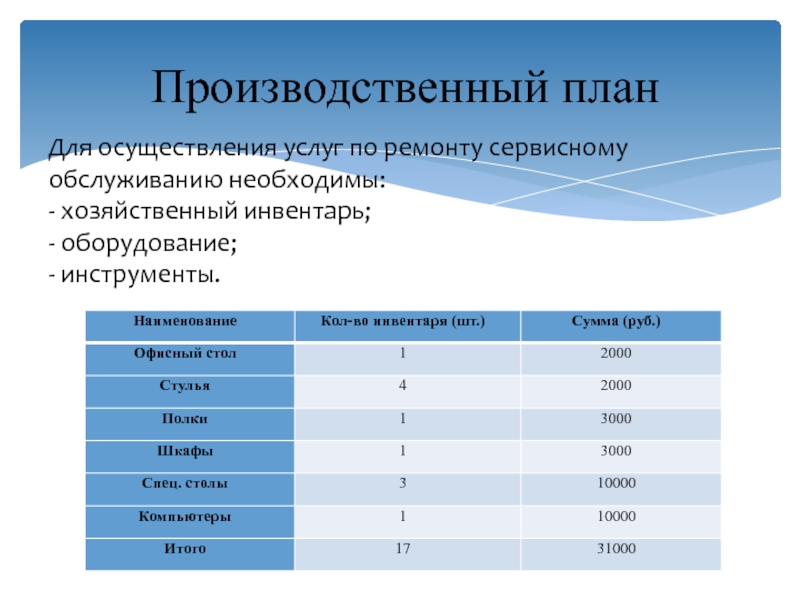 Производственный план

Для осуществления услуг по ремонту сервисному обслуживанию необходимы:
- хозяйственный инвентарь;
- оборудование;
- инструменты.

| Наименование | Кол-во инвентаря (шт.) | Сумма (руб.) |
|---|---|---|
| Офисный стол | 1 | 2000 |
| Стулья | 4 | 2000 |
| Полки | 1 | 3000 |
| Шкафы | 1 | 3000 |
| Спец. столы | 3 | 10000 |
| Компьютеры | 1 | 10000 |
| Итого | 17 | 31000 |